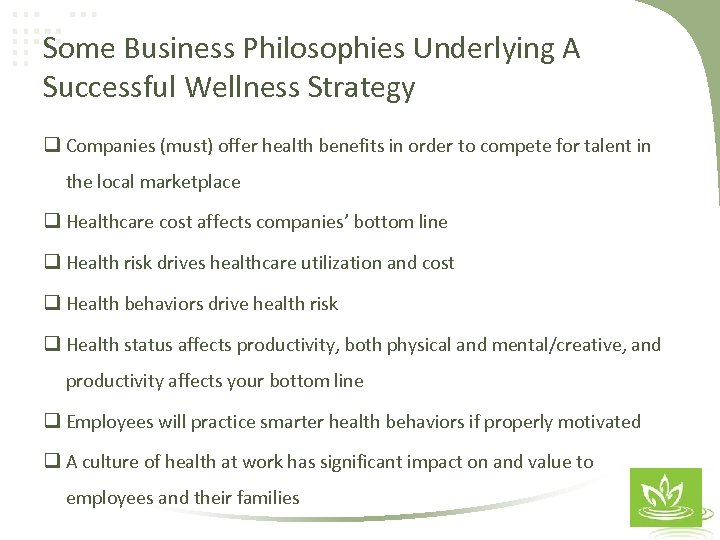 Some Business Philosophies Underlying A Successful Wellness Strategy

❑ Companies (must) offer health benefits in order to compete for talent in the local marketplace

❑ Healthcare cost affects companies' bottom line

❑ Health risk drives healthcare utilization and cost

❑ Health behaviors drive health risk

❑ Health status affects productivity, both physical and mental/creative, and productivity affects your bottom line

❑ Employees will practice smarter health behaviors if properly motivated

❑ A culture of health at work has significant impact on and value to employees and their families